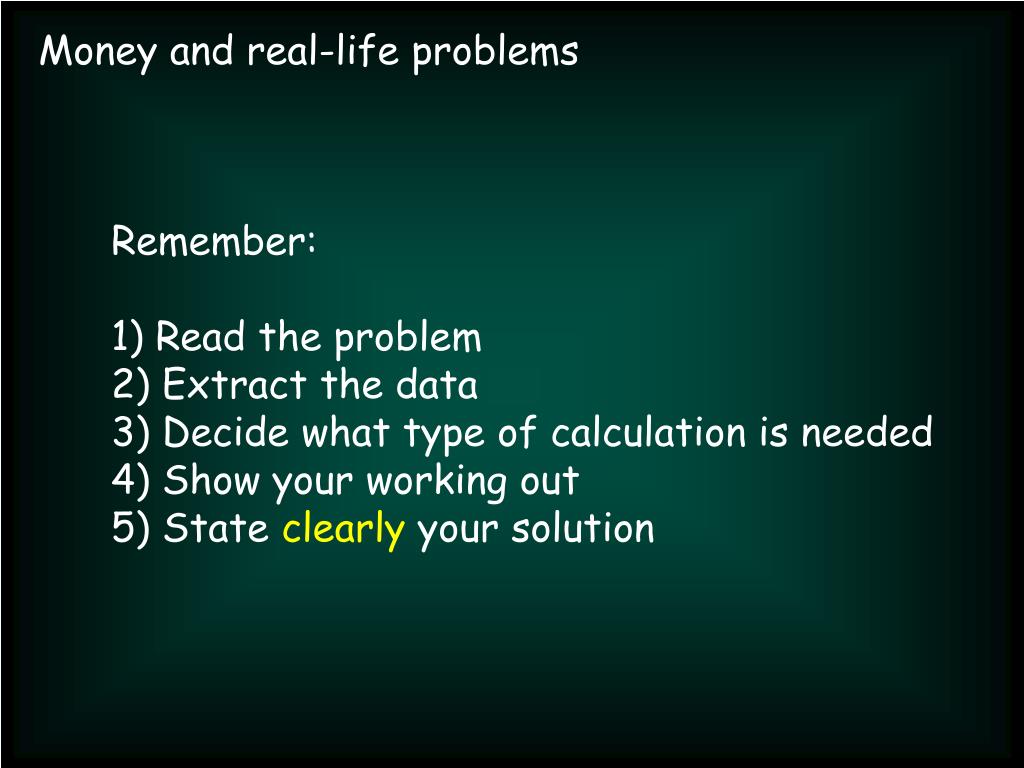 Money and real-life problems

Remember:

1) Read the problem
2) Extract the data
3) Decide what type of calculation is needed
4) Show your working out
5) State clearly your solution